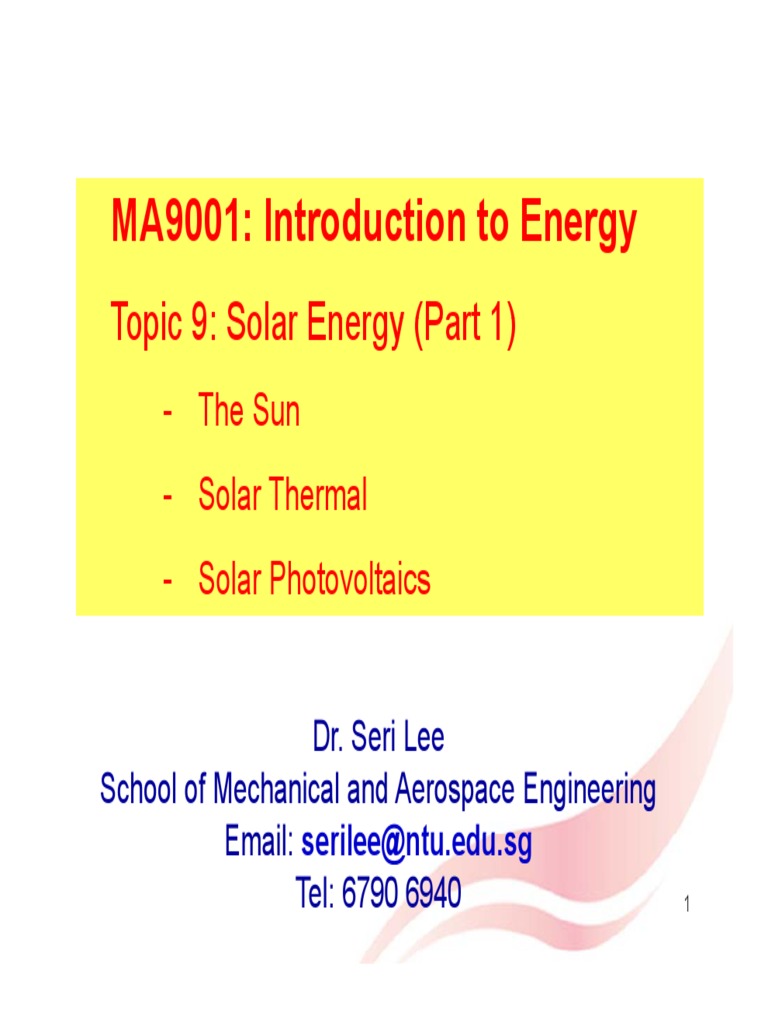 MA9001: Introduction to Energy

Topic 9: Solar Energy (Part 1)

- The Sun

- Solar Thermal

- Solar Photovoltaics

Dr. Seri Lee
School of Mechanical and Aerospace Engineering
Email: serilee@ntu.edu.sg
Tel: 6790 6940

1